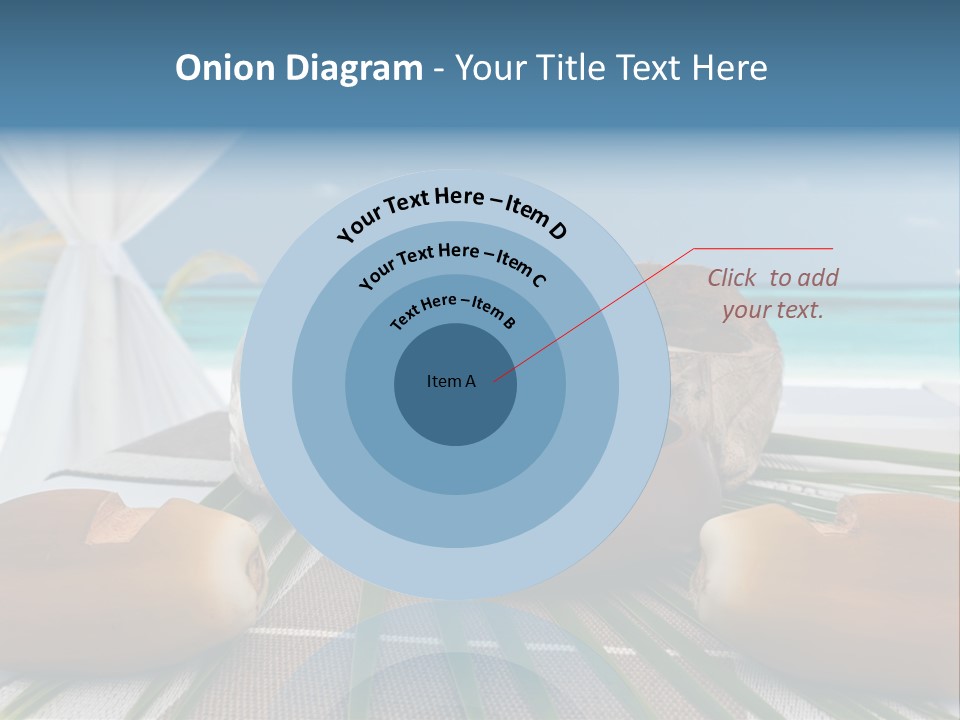 Onion Diagram - Your Title Text Here

Your Text Here – Item D

Your Text Here – Item C

Text Here – Item B

Item A

Click to add your text.